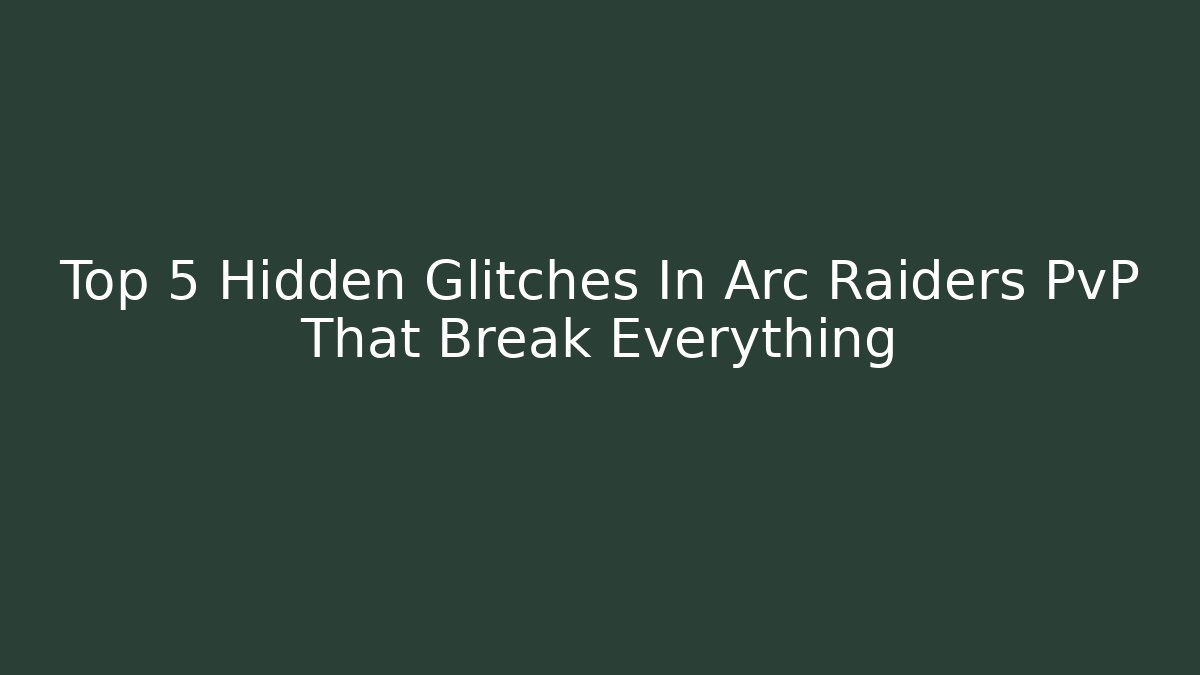 Top 5 Hidden Glitches In Arc Raiders PvP That Break Everything